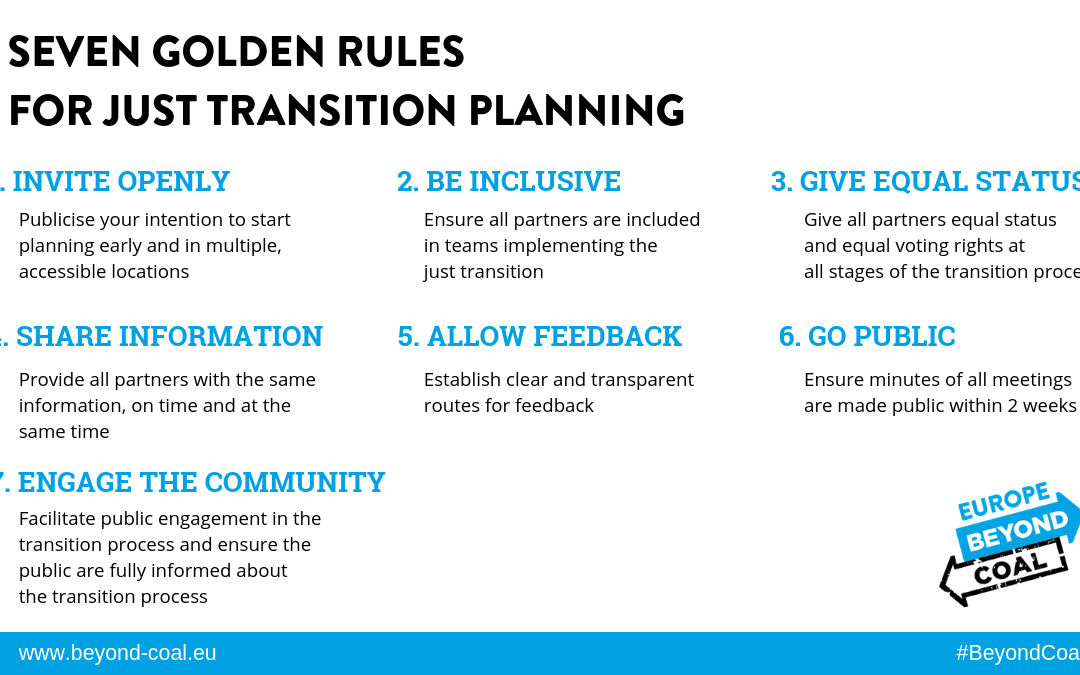 SEVEN GOLDEN RULES
FOR JUST TRANSITION PLANNING

. INVITE OPENLY
Publicise your intention to start planning early and in multiple, accessible locations

2. BE INCLUSIVE
Ensure all partners are included in teams implementing the just transition

3. GIVE EQUAL STATUS
Give all partners equal status and equal voting rights at all stages of the transition proce

. SHARE INFORMATION
Provide all partners with the same information, on time and at the same time

5. ALLOW FEEDBACK
Establish clear and transparent routes for feedback

6. GO PUBLIC
Ensure minutes of all meetings are made public within 2 weeks

. ENGAGE THE COMMUNITY
Facilitate public engagement in the transition process and ensure the public are fully informed about the transition process

EUROPE
BEYOND
COAL

www.beyond-coal.eu
#BeyondCoa